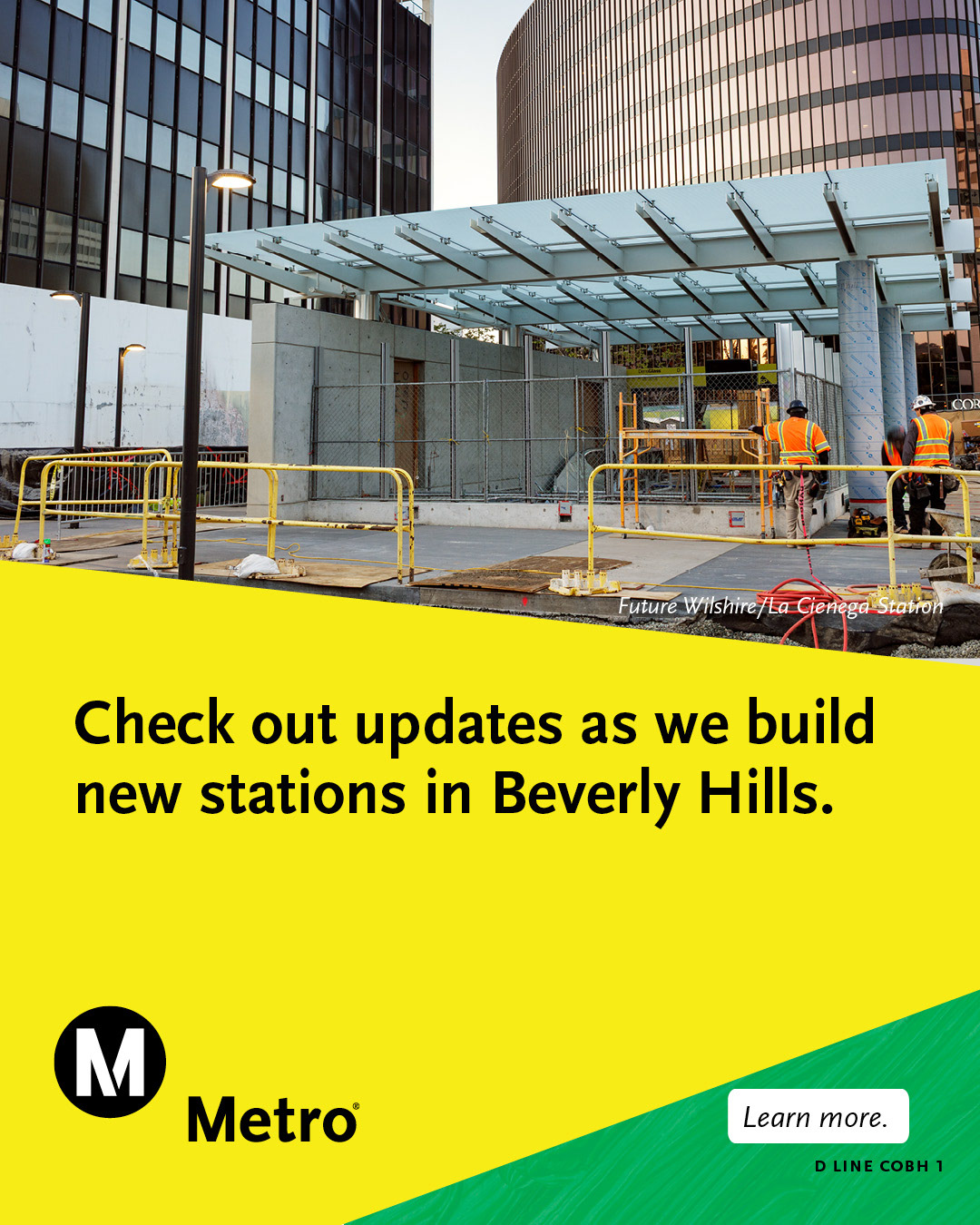 COR

Future Wilshire/La Cienega Station

Check out updates as we build new stations in Beverly Hills.

M

Metro®

Learn more.

D LINE COBH 1